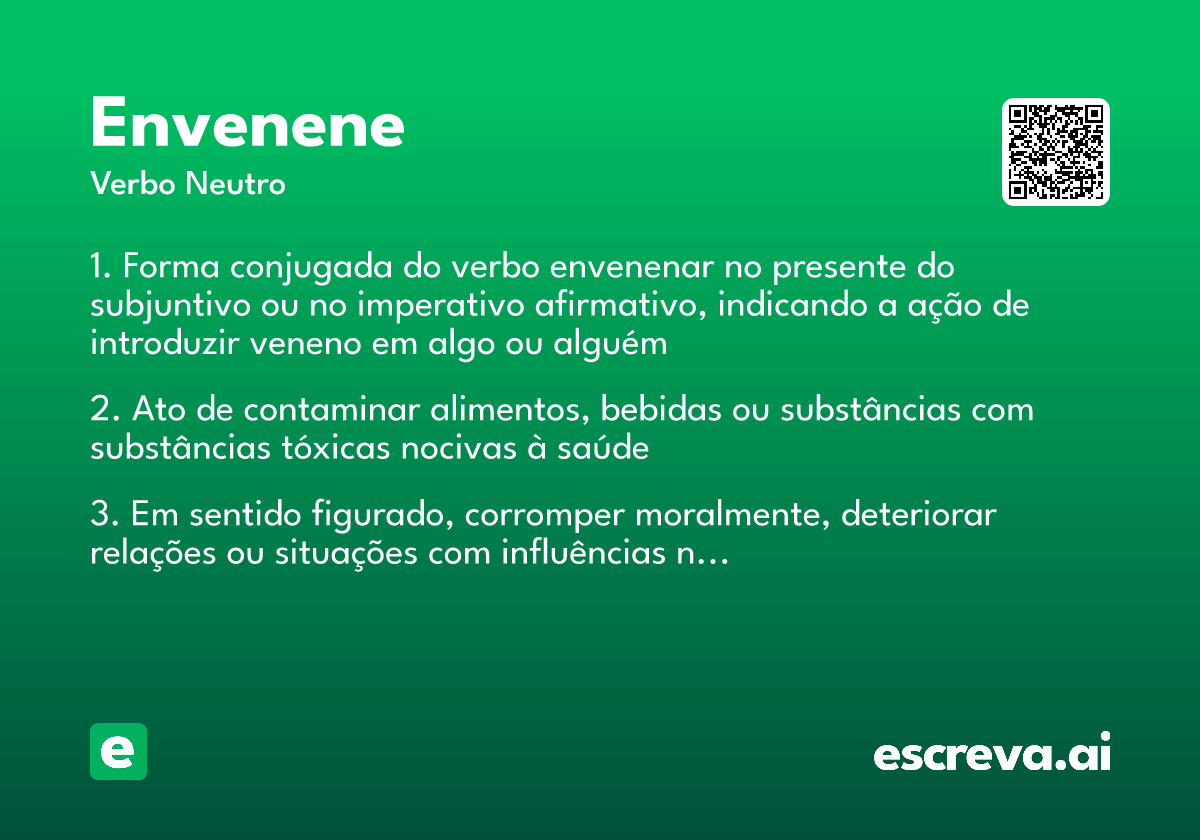 Envenene
Verbo Neutro

1. Forma conjugada do verbo envenenar no presente do subjuntivo ou no imperativo afirmativo, indicando a ação de introduzir veneno em algo ou alguém

2. Ato de contaminar alimentos, bebidas ou substâncias com substâncias tóxicas nocivas à saúde

3. Em sentido figurado, corromper moralmente, deteriorar relações ou situações com influências n...

e

escreva.ai